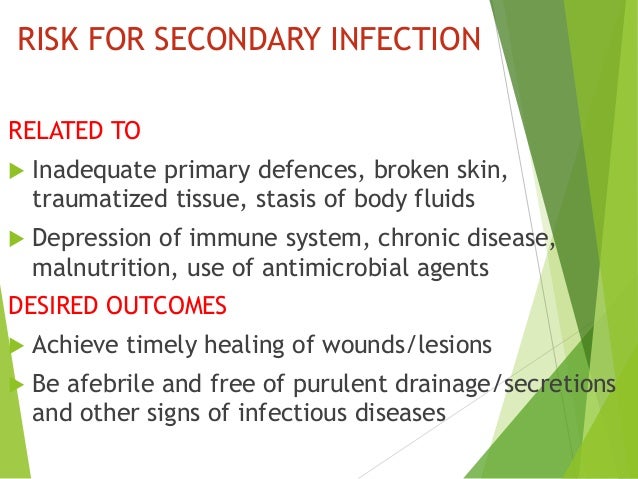 RISK FOR SECONDARY INFECTION

RELATED TO

Inadequate primary defences, broken skin, traumatized tissue, stasis of body fluids

Depression of immune system, chronic disease, malnutrition, use of antimicrobial agents

DESIRED OUTCOMES

Achieve timely healing of wounds/lesions

Be afebrile and free of purulent drainage/secretions and other signs of infectious diseases